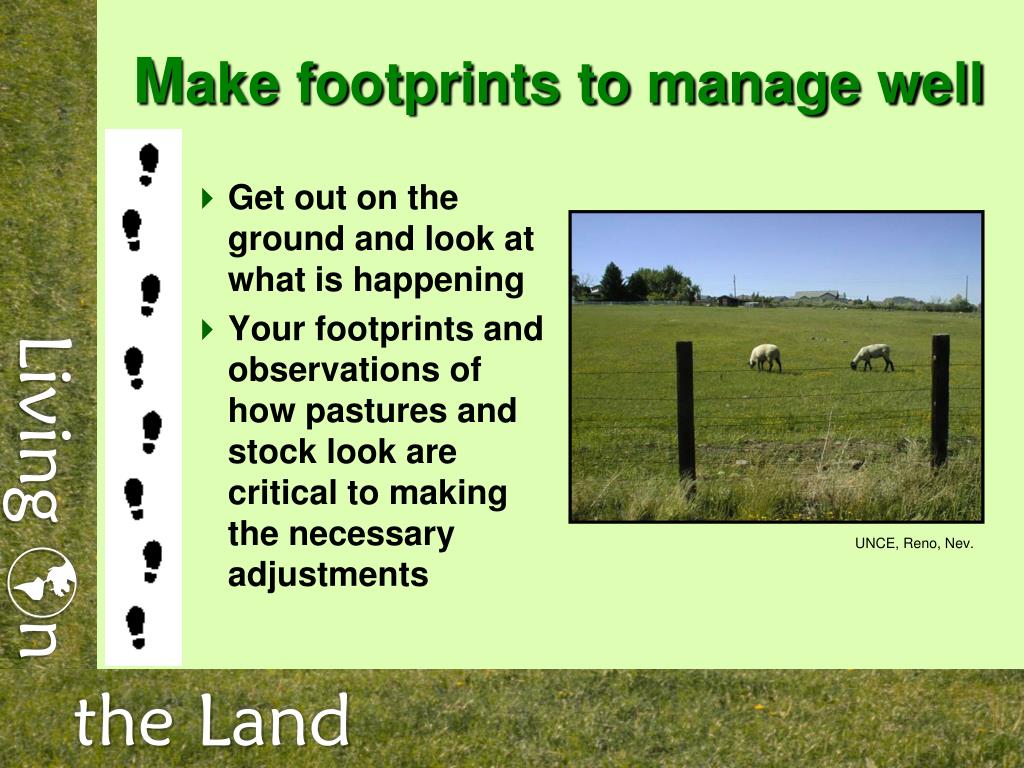 Make footprints to manage well

Get out on the ground and look at what is happening

Your footprints and observations of how pastures and stock look are critical to making the necessary adjustments

UNCE, Reno, Nev.

Living on

the Land